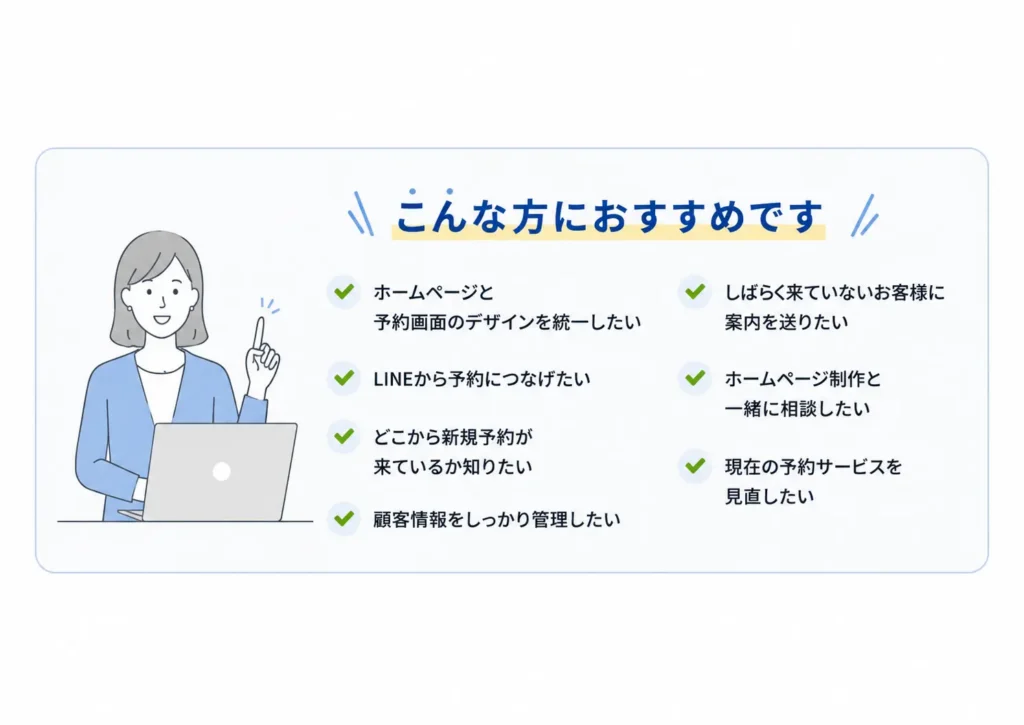 こんな方におすすめです

ホームページと予約画面のデザインを統一したい

LINEから予約につなげたい

どこから新規予約が来ているか知りたい

顧客情報をしっかり管理したい

しばらく来ていないお客様に案内を送りたい

ホームページ制作と一緒に相談したい

現在の予約サービスを見直したい